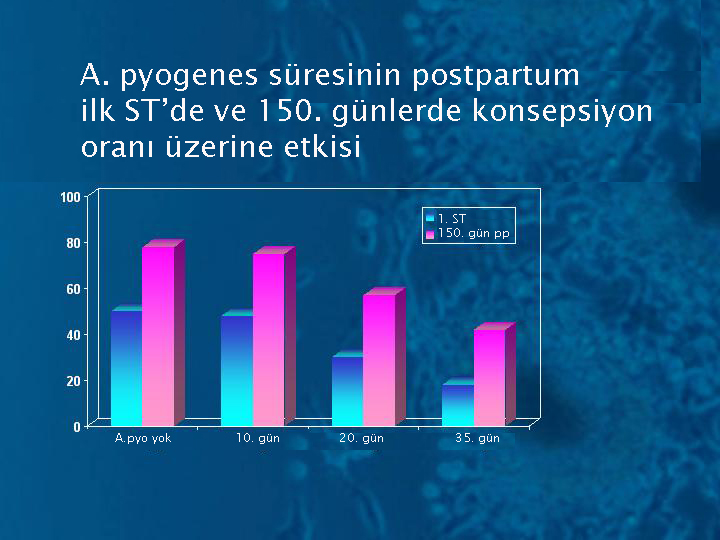 A. pyogenes süresinin postpartum ilk ST'de ve 150. günlerde konsepsiyon oranı üzerine etkisi

100
80
60
40
20
0

1. ST
150. gün pp

A.pyo yok
10. gün
20. gün
35. gün